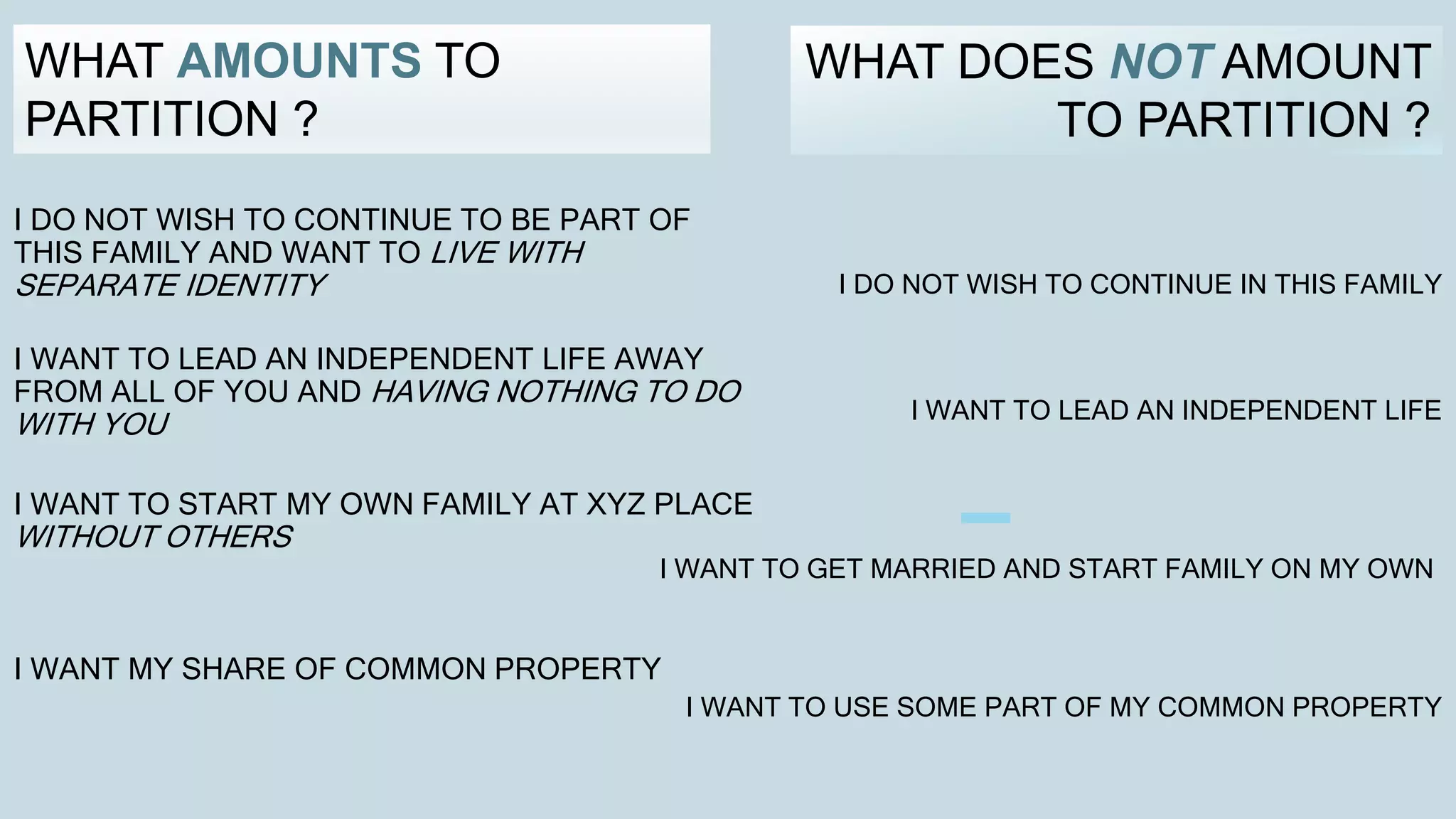 WHAT AMOUNTS TO PARTITION ?

I DO NOT WISH TO CONTINUE TO BE PART OF THIS FAMILY AND WANT TO LIVE WITH SEPARATE IDENTITY

I WANT TO LEAD AN INDEPENDENT LIFE AWAY FROM ALL OF YOU AND HAVING NOTHING TO DO WITH YOU

I WANT TO START MY OWN FAMILY AT XYZ PLACE WITHOUT OTHERS

I WANT MY SHARE OF COMMON PROPERTY

WHAT DOES NOT AMOUNT TO PARTITION ?

I DO NOT WISH TO CONTINUE IN THIS FAMILY

I WANT TO LEAD AN INDEPENDENT LIFE

I WANT TO GET MARRIED AND START FAMILY ON MY OWN

I WANT TO USE SOME PART OF MY COMMON PROPERTY